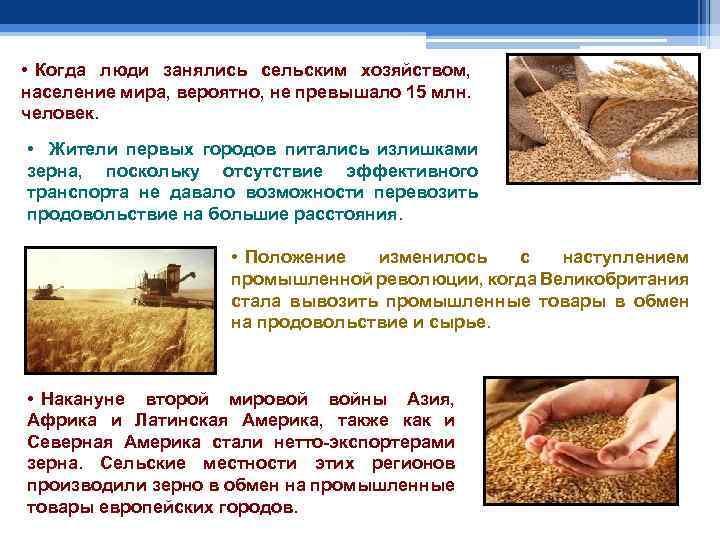 • Когда люди занялись сельским хозяйством, население мира, вероятно, не превышало 15 млн. человек.

• Жители первых городов питались излишками зерна, поскольку отсутствие эффективного транспорта не давало возможности перевозить продовольствие на большие расстояния.

• Положение изменилось с наступлением промышленной революции, когда Великобритания стала вывозить промышленные товары в обмен на продовольствие и сырье.

• Накануне второй мировой войны Азия, Африка и Латинская Америка, также как и Северная Америка стали нетто-экспортерами зерна. Сельские местности этих регионов производили зерно в обмен на промышленные товары европейских городов.